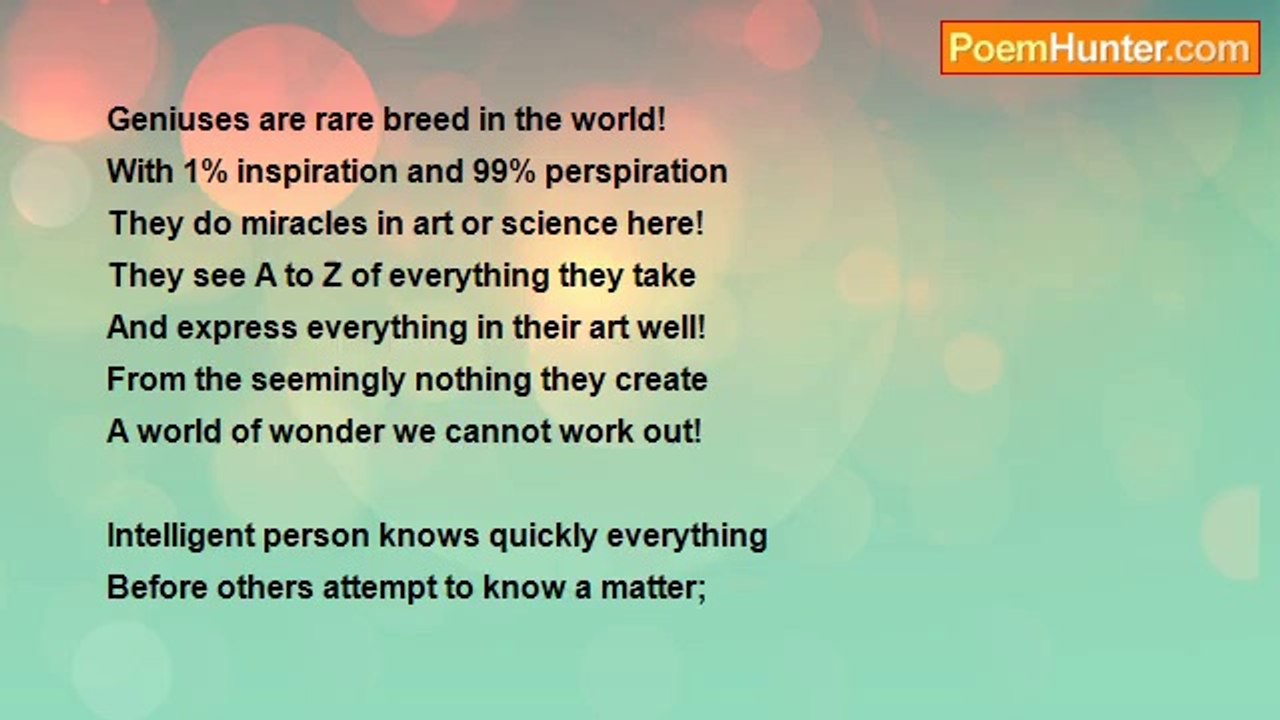 PoemHunter.com

Geniuses are rare breed in the world!
With 1% inspiration and 99% perspiration
They do miracles in art or science here!
They see A to Z of everything they take
And express everything in their art well!
From the seemingly nothing they create
A world of wonder we cannot work out!

Intelligent person knows quickly everything
Before others attempt to know a matter;